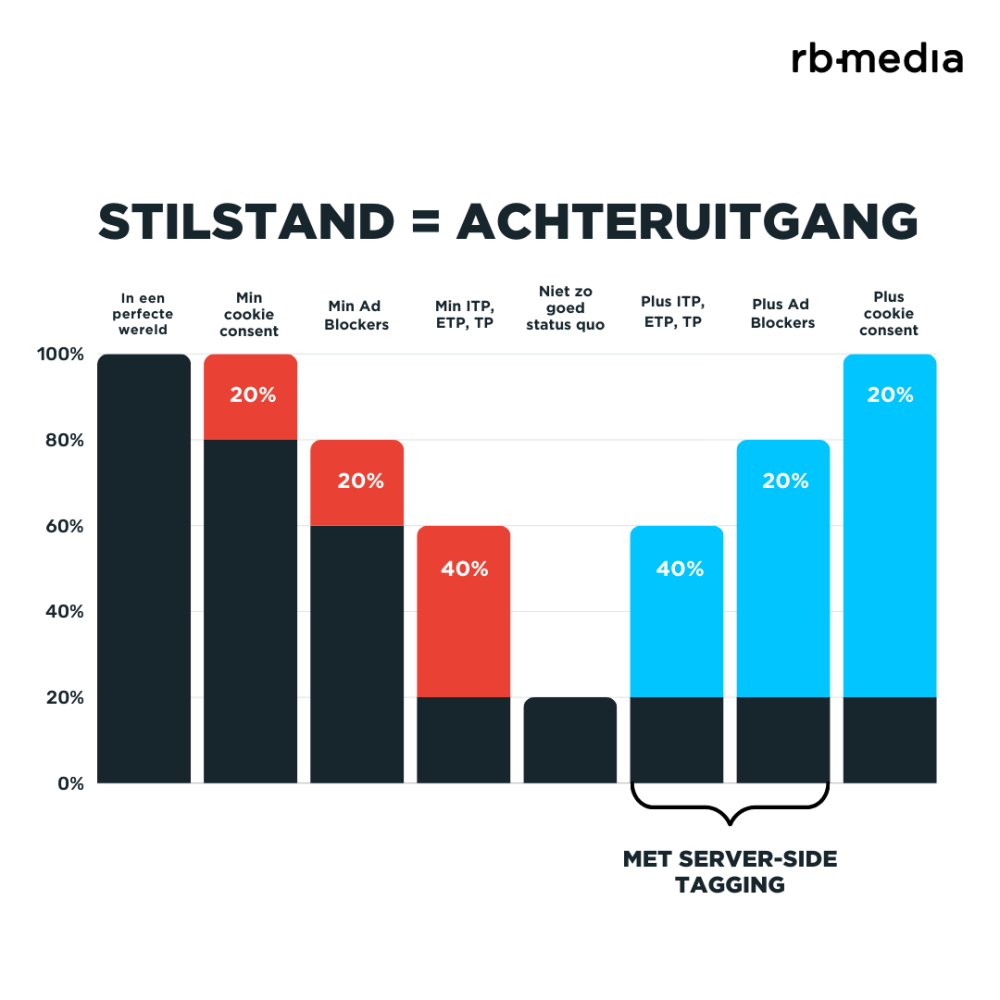 rb-media

STILSTAND = ACHTERUITGANG

In een perfecte wereld

Min cookie consent

Min Ad Blockers

Min ITP, ETP, TP

Niet zo goed status quo

Plus ITP, ETP, TP

Plus Ad Blockers

Plus cookie consent

100%
80%
60%
40%
20%
0%

20%
20%
40%
40%
20%
20%

MET SERVER-SIDE TAGGING